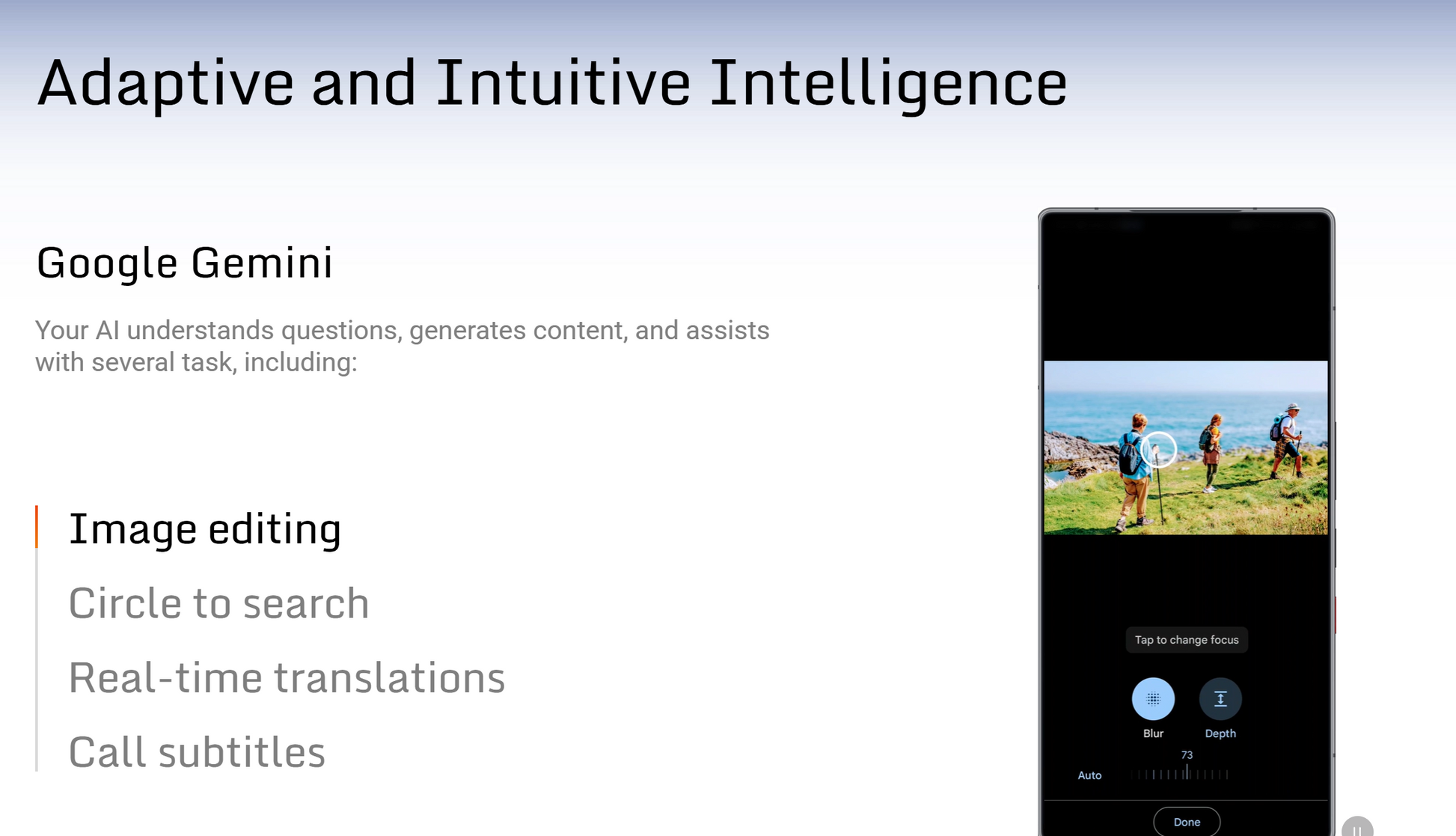 Adaptive and Intuitive Intelligence

Google Gemini

Your AI understands questions, generates content, and assists with several task, including:

Image editing

Circle to search

Real-time translations

Call subtitles

Tap to change focus

Blur

Depth

73

Auto

Done